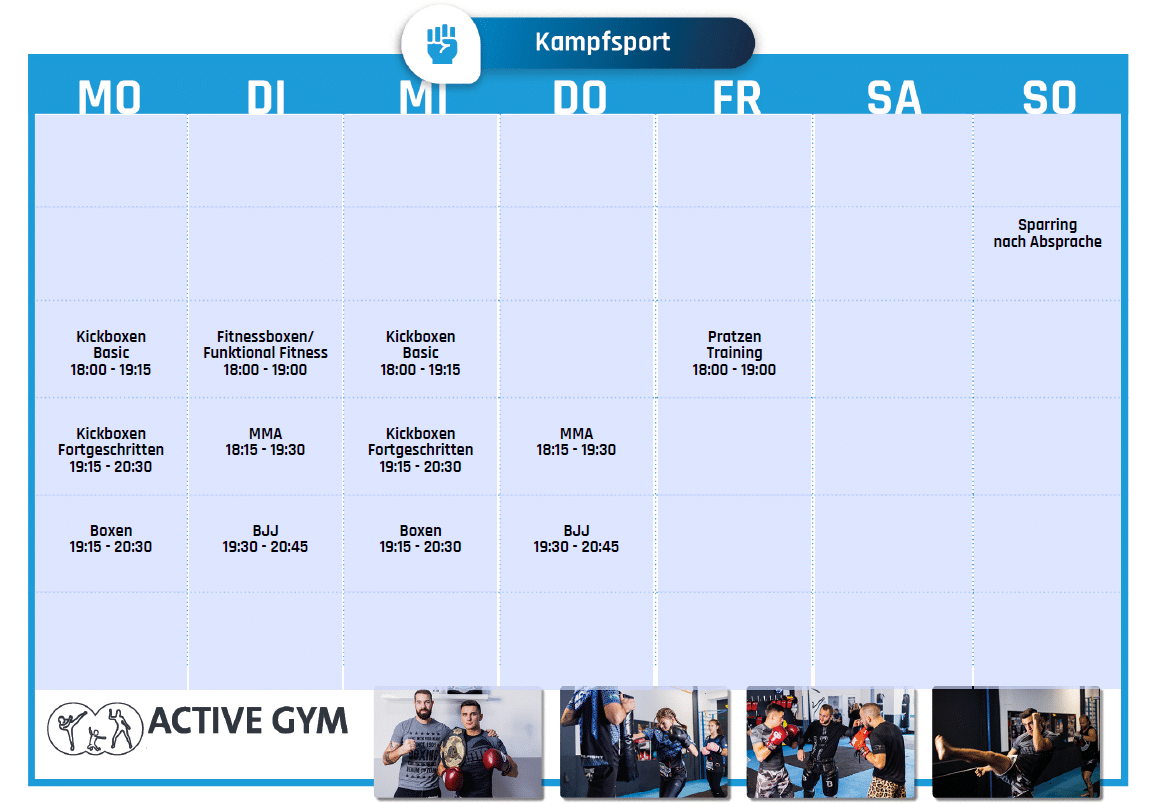 Kampfsport

| MO | DI | MI | DO | FR | SA | SO |
|---|---|---|---|---|---|---|
| | | | | | | |
| | | | | | | Sparring nach Absprache |
| Kickboxen Basic 18:00 - 19:15 | Fitnessboxen/ Funktional Fitness 18:00 - 19:00 | Kickboxen Basic 18:00 - 19:15 | | Pratzen Training 18:00 - 19:00 | | |
| Kickboxen Fortgeschritten 19:15 - 20:30 | MMA 18:15 - 19:30 | Kickboxen Fortgeschritten 19:15 - 20:30 | MMA 18:15 - 19:30 | | | |
| Boxen 19:15 - 20:30 | BJJ 19:30 - 20:45 | Boxen 19:15 - 20:30 | BJJ 19:30 - 20:45 | | | |
| | | | | | | |

ACTIVE GYM